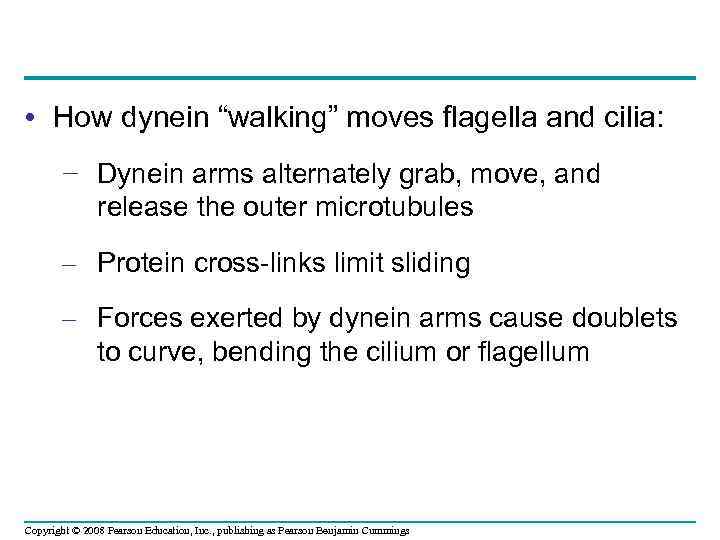 • How dynein “walking” moves flagella and cilia:

– Dynein arms alternately grab, move, and release the outer microtubules

– Protein cross-links limit sliding

– Forces exerted by dynein arms cause doublets to curve, bending the cilium or flagellum

Copyright © 2008 Pearson Education, Inc., publishing as Pearson Benjamin Cummings